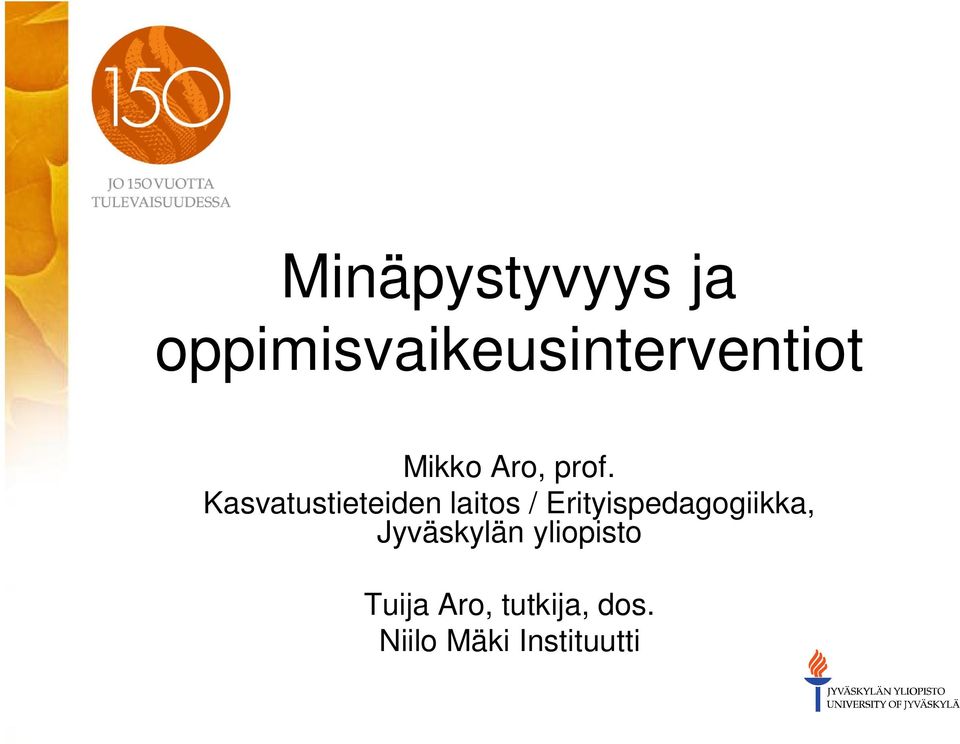 150

JO 150 VUOTTA
TULEVAISUUDESSA

Minäpystyvyys ja oppimisvaikeusinterventiot

Mikko Aro, prof.
Kasvatustieteiden laitos / Erityispedagogiikka, Jyväskylän yliopisto

Tuija Aro, tutkija, dos.
Niilo Mäki Instituutti

JYVÄSKYLÄN YLIOPISTO
UNIVERSITY OF JYVÄSKYLÄ